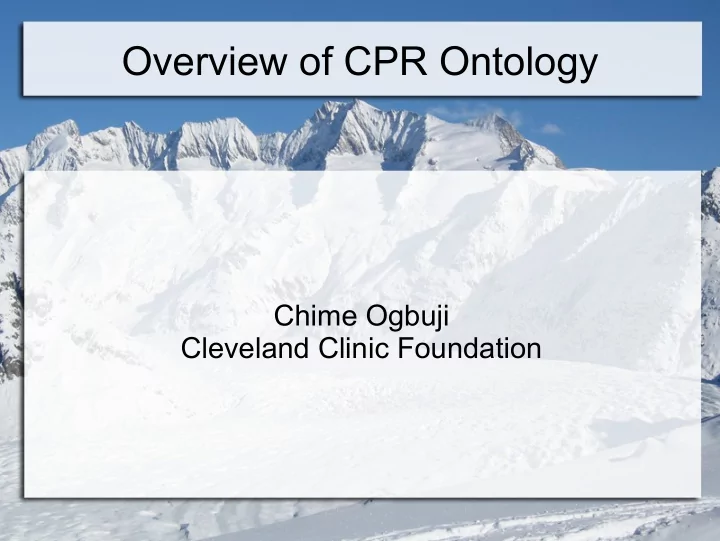 Overview of CPR Ontology

Chime Ogbuji
Cleveland Clinic Foundation